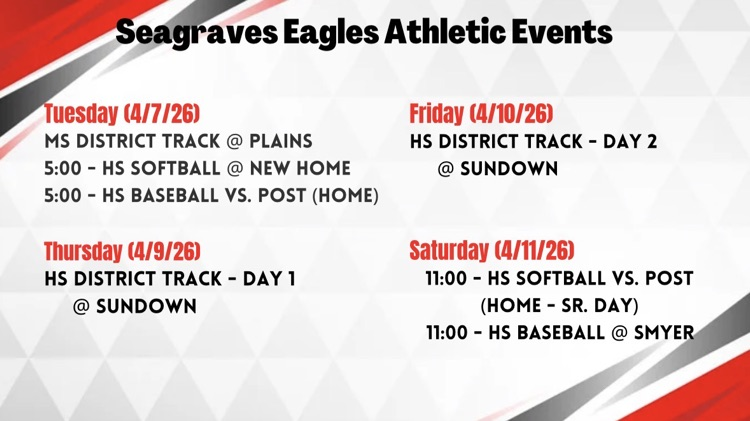 Seagraves Eagles Athletic Events

Tuesday (4/7/26)
MS DISTRICT TRACK @ PLAINS
5:00 - HS SOFTBALL @ NEW HOME
5:00 - HS BASEBALL VS. POST (HOME)

Thursday (4/9/26)
HS DISTRICT TRACK - DAY 1
@ SUNDOWN

Friday (4/10/26)
HS DISTRICT TRACK - DAY 2
@ SUNDOWN

Saturday (4/11/26)
11:00 - HS SOFTBALL VS. POST
(HOME - SR. DAY)
11:00 - HS BASEBALL @ SMYER